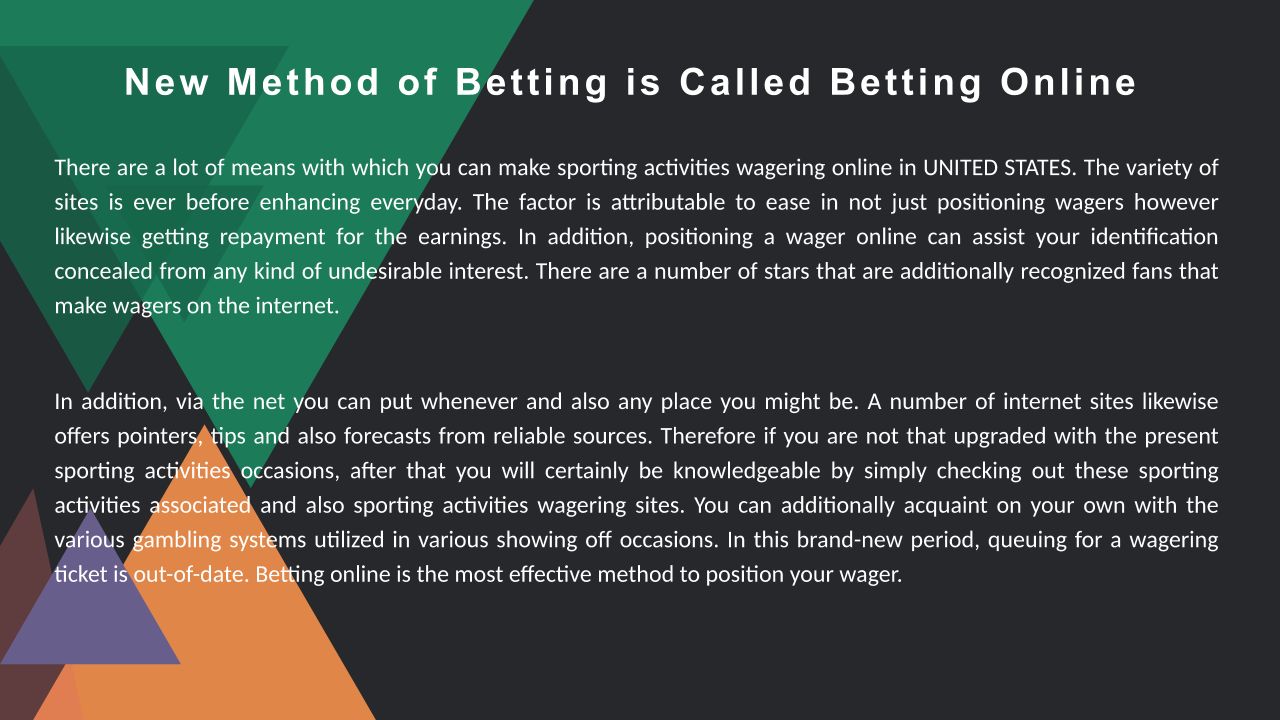 New Method of Betting is Called Betting Online

There are a lot of means with which you can make sporting activities wagering online in UNITED STATES. The variety of sites is ever before enhancing everyday. The factor is attributable to ease in not just positioning wagers however likewise getting repayment for the earnings. In addition, positioning a wager online can assist your identification concealed from any kind of undesirable interest. There are a number of stars that are additionally recognized fans that make wagers on the internet.

In addition, via the net you can put whenever and also any place you might be. A number of internet sites likewise offers pointers, tips and also forecasts from reliable sources. Therefore if you are not that upgraded with the present sporting activities occasions, after that you will certainly be knowledgeable by simply checking out these sporting activities associated and also sporting activities wagering sites. You can additionally acquaint on your own with the various gambling systems utilized in various showing off occasions. In this brand-new period, queuing for a wagering ticket is out-of-date. Betting online is the most effective method to position your wager.